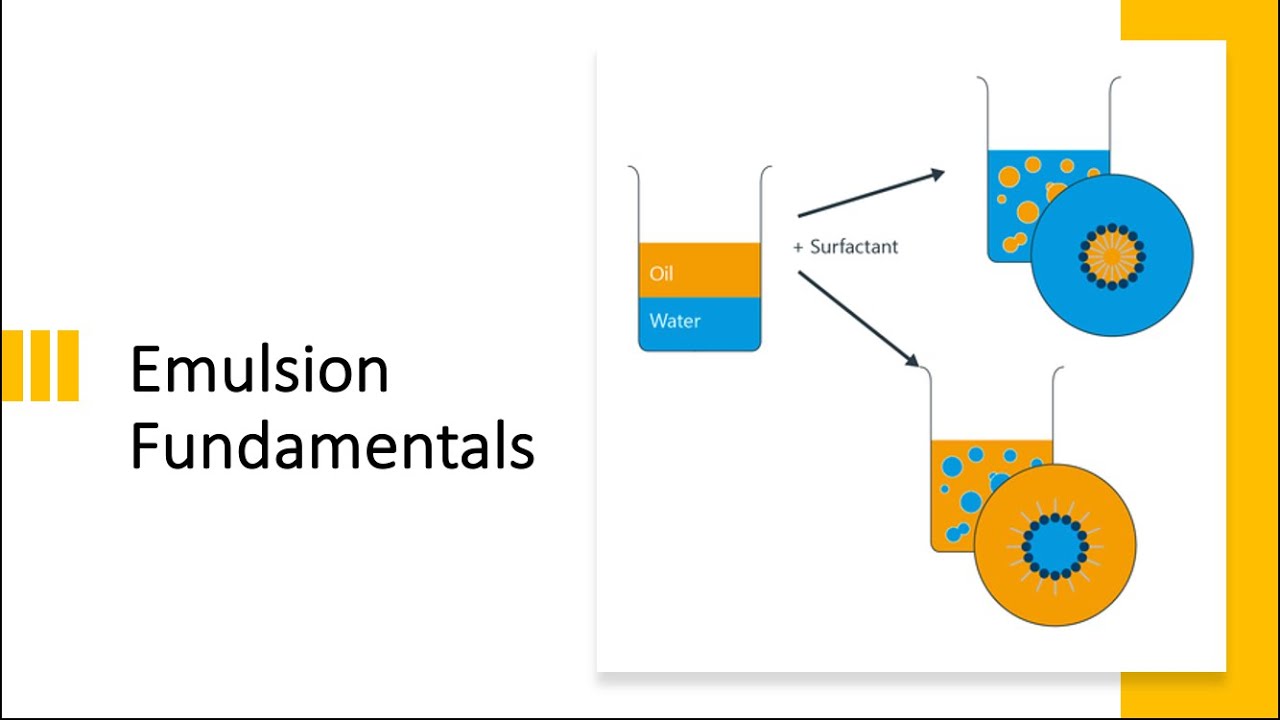 Emulsion Fundamentals

Oil

Water

+ Surfactant